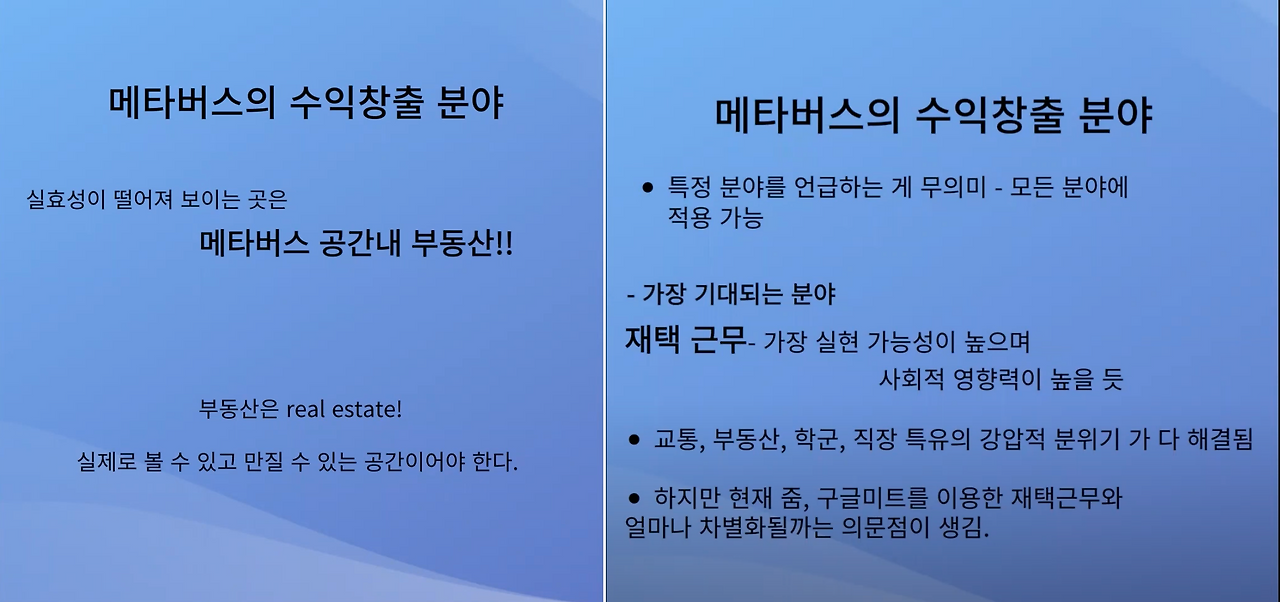 메타버스의 수익창출 분야

실효성이 떨어져 보이는 곳은

메타버스 공간내 부동산!!

부동산은 real estate!

실제로 볼 수 있고 만질 수 있는 공간이어야 한다.

메타버스의 수익창출 분야

● 특정 분야를 언급하는 게 무의미 - 모든 분야에 적용 가능

- 가장 기대되는 분야

재택 근무- 가장 실현 가능성이 높으며 사회적 영향력이 높을 듯

● 교통, 부동산, 학군, 직장 특유의 강압적 분위기 가 다 해결됨

● 하지만 현재 줌, 구글미트를 이용한 재택근무와 얼마나 차별화될까는 의문점이 생김.